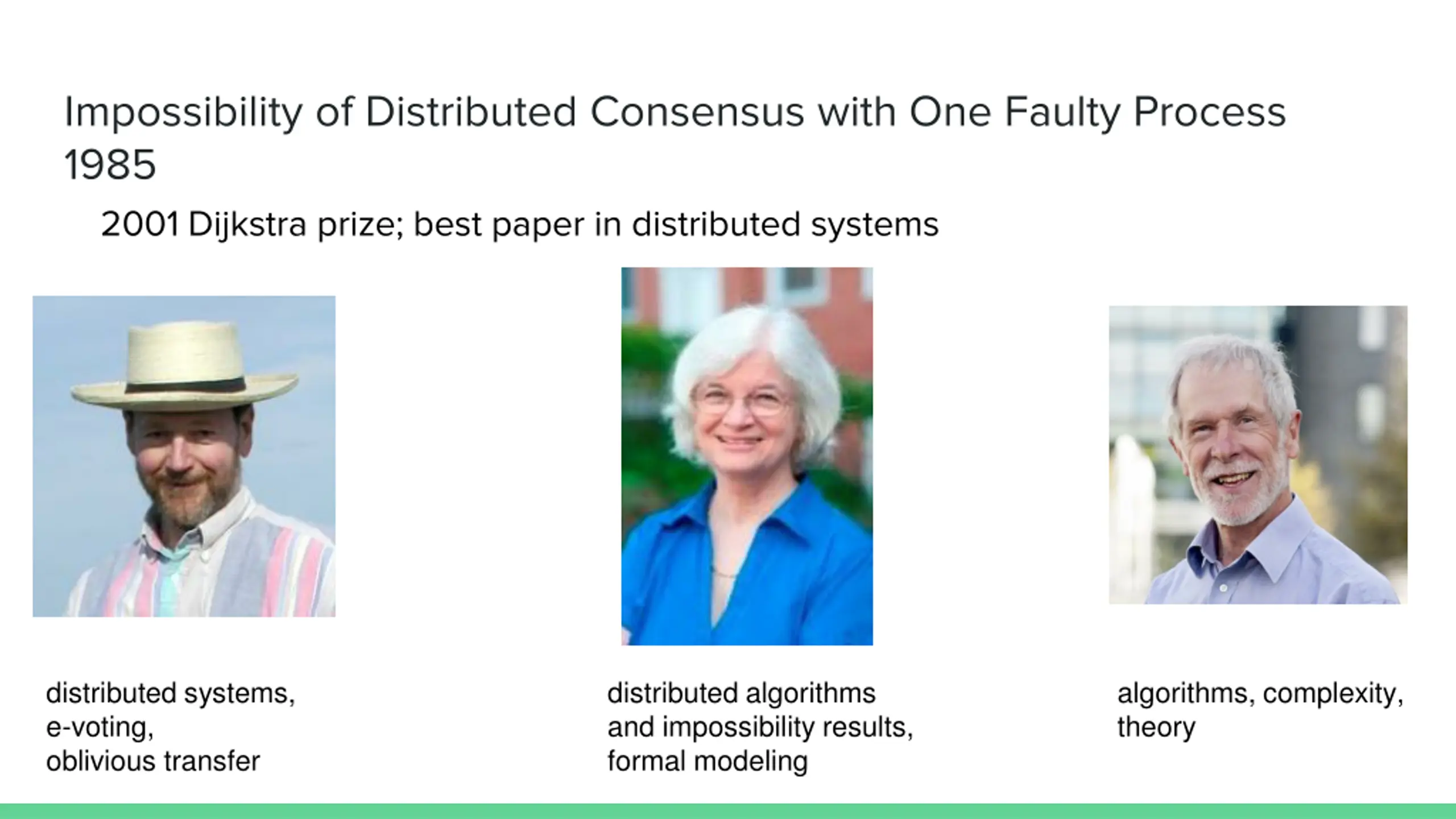 Impossibility of Distributed Consensus with One Faulty Process 1985

2001 Dijkstra prize; best paper in distributed systems

distributed systems,
e-voting,
oblivious transfer

distributed algorithms
and impossibility results,
formal modeling

algorithms, complexity,
theory